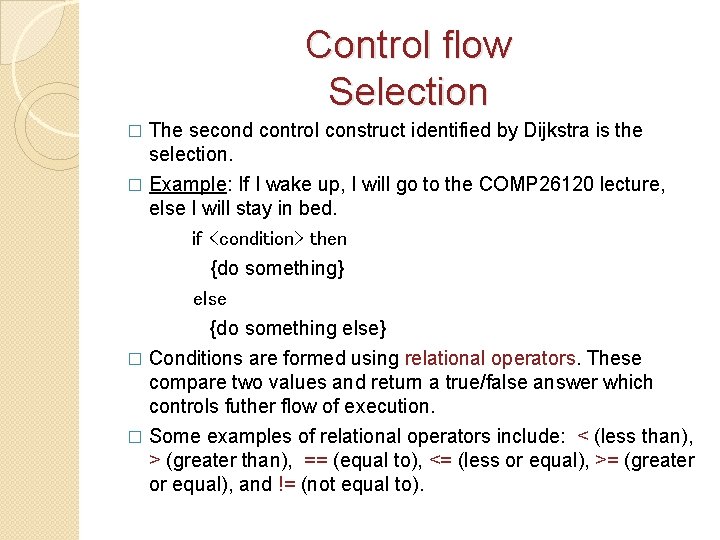 Control flow
Selection

□ The second control construct identified by Dijkstra is the selection.

□ Example: If I wake up, I will go to the COMP26120 lecture, else I will stay in bed.

if <condition> then

{do something}

else

{do something else}

□ Conditions are formed using relational operators. These compare two values and return a true/false answer which controls futher flow of execution.

□ Some examples of relational operators include: < (less than), > (greater than), == (equal to), <= (less or equal), >= (greater or equal), and != (not equal to).